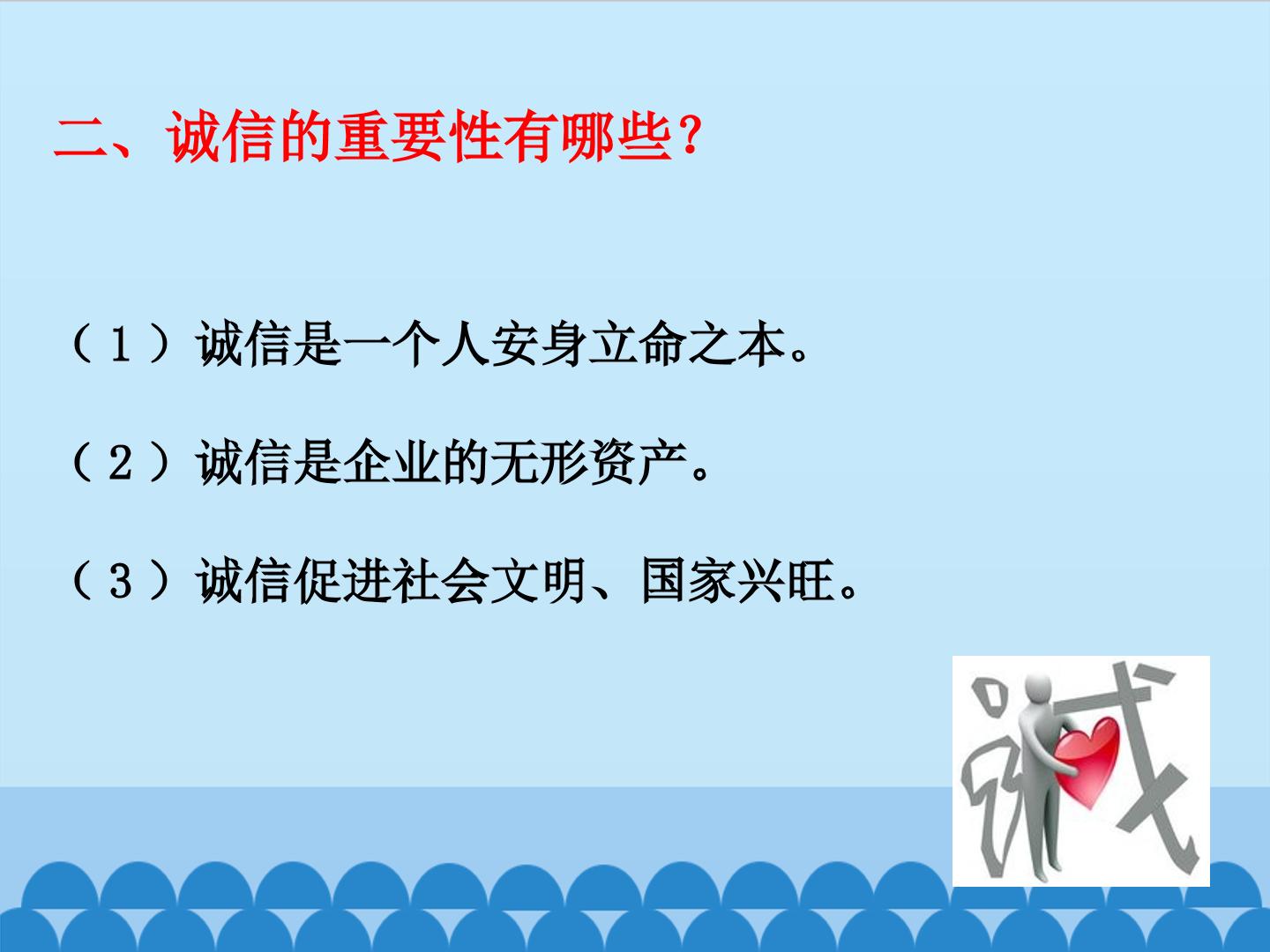 二、诚信的重要性有哪些？

（1）诚信是一个人安身立命之本。

（2）诚信是企业的无形资产。

（3）诚信促进社会文明、国家兴旺。

诚